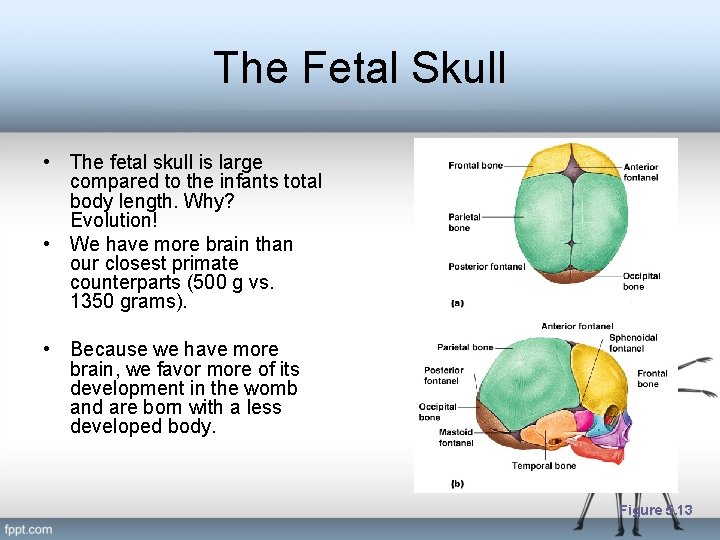 The Fetal Skull

• The fetal skull is large compared to the infants total body length. Why? Evolution!
• We have more brain than our closest primate counterparts (500 g vs. 1350 grams).

• Because we have more brain, we favor more of its development in the womb and are born with a less developed body.

Frontal bone
Anterior fontanel
Parietal bone
Posterior fontanel
Occipital bone
(a)

Anterior fontanel
Sphenoidal fontanel
Parietal bone
Posterior fontanel
Frontal bone
Occipital bone
Mastoid fontanel
Temporal bone
(b)

Figure 5.13

fppt.com